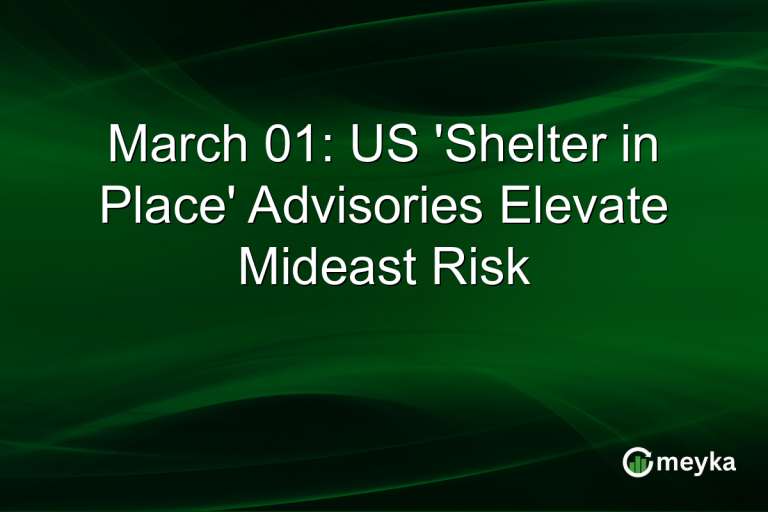 March 01: US 'Shelter in Place' Advisories Elevate Mideast Risk

meyka